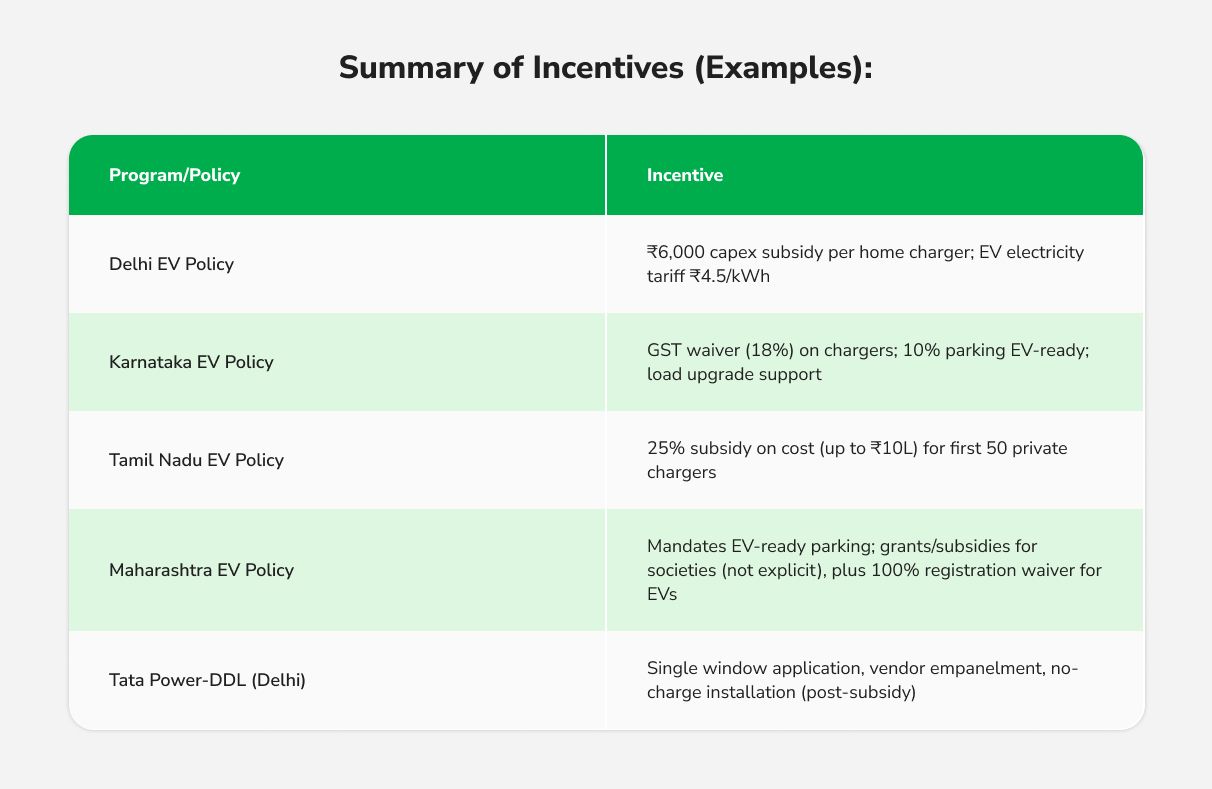 Summary of Incentives (Examples):

| Program/Policy | Incentive |
|---|---|
| Delhi EV Policy | ₹6,000 capex subsidy per home charger; EV electricity tariff ₹4.5/kWh |
| Karnataka EV Policy | GST waiver (18%) on chargers; 10% parking EV-ready; load upgrade support |
| Tamil Nadu EV Policy | 25% subsidy on cost (up to ₹10L) for first 50 private chargers |
| Maharashtra EV Policy | Mandates EV-ready parking; grants/subsidies for societies (not explicit), plus 100% registration waiver for EVs |
| Tata Power-DDL (Delhi) | Single window application, vendor empanelment, no-charge installation (post-subsidy) |